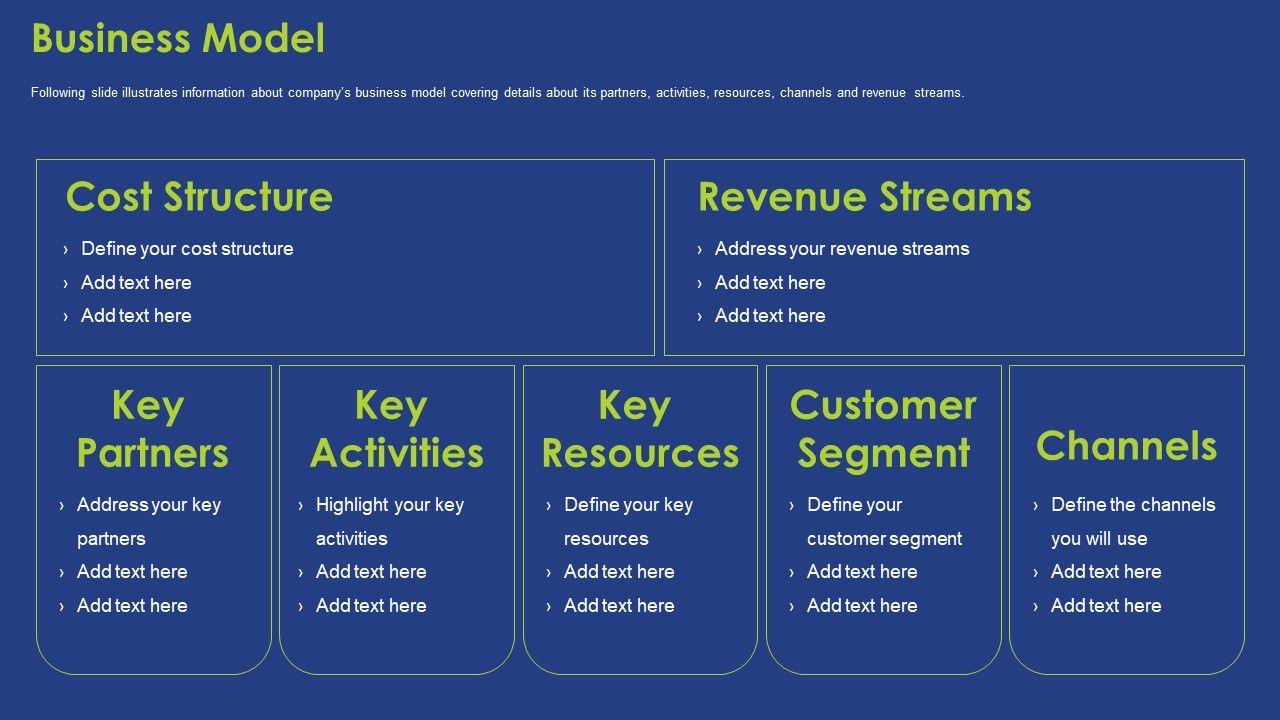 Business Model

Following slide illustrates information about company's business model covering details about its partners, activities, resources, channels and revenue streams.

Cost Structure

› Define your cost structure
› Add text here
› Add text here

Revenue Streams

› Address your revenue streams
› Add text here
› Add text here

Key Partners

› Address your key partners
› Add text here
› Add text here

Key Activities

› Highlight your key activities
› Add text here
› Add text here

Key Resources

› Define your key resources
› Add text here
› Add text here

Customer Segment

› Define your customer segment
› Add text here
› Add text here

Channels

› Define the channels you will use
› Add text here
› Add text here